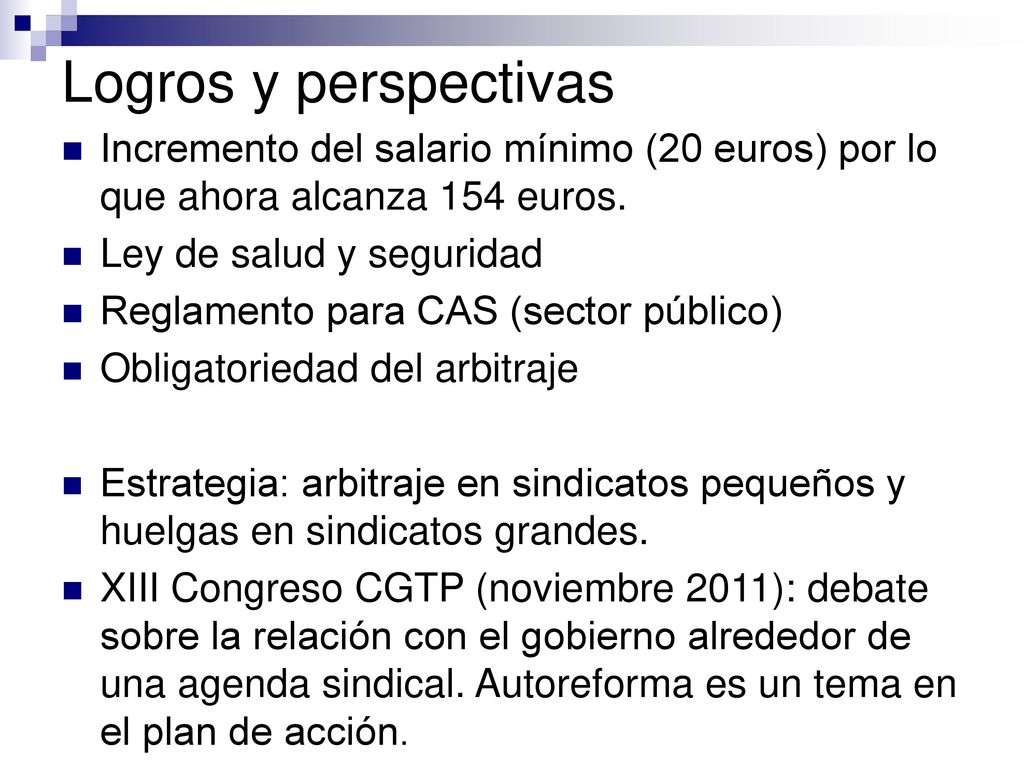 Logros y perspectivas

Incremento del salario mínimo (20 euros) por lo que ahora alcanza 154 euros.

Ley de salud y seguridad

Reglamento para CAS (sector público)

Obligatoriedad del arbitraje

Estrategia: arbitraje en sindicatos pequeños y huelgas en sindicatos grandes.

XIII Congreso CGTP (noviembre 2011): debate sobre la relación con el gobierno alrededor de una agenda sindical. Autoreforma es un tema en el plan de acción.